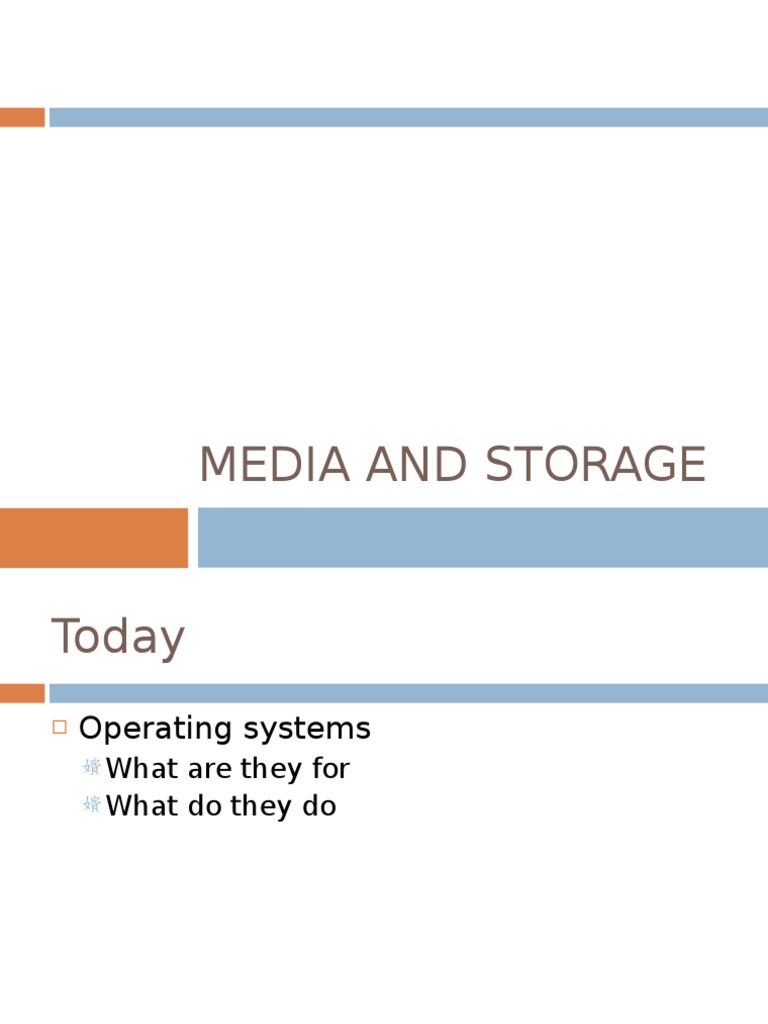 MEDIA AND STORAGE

Today

□ Operating systems
What are they for
What do they do